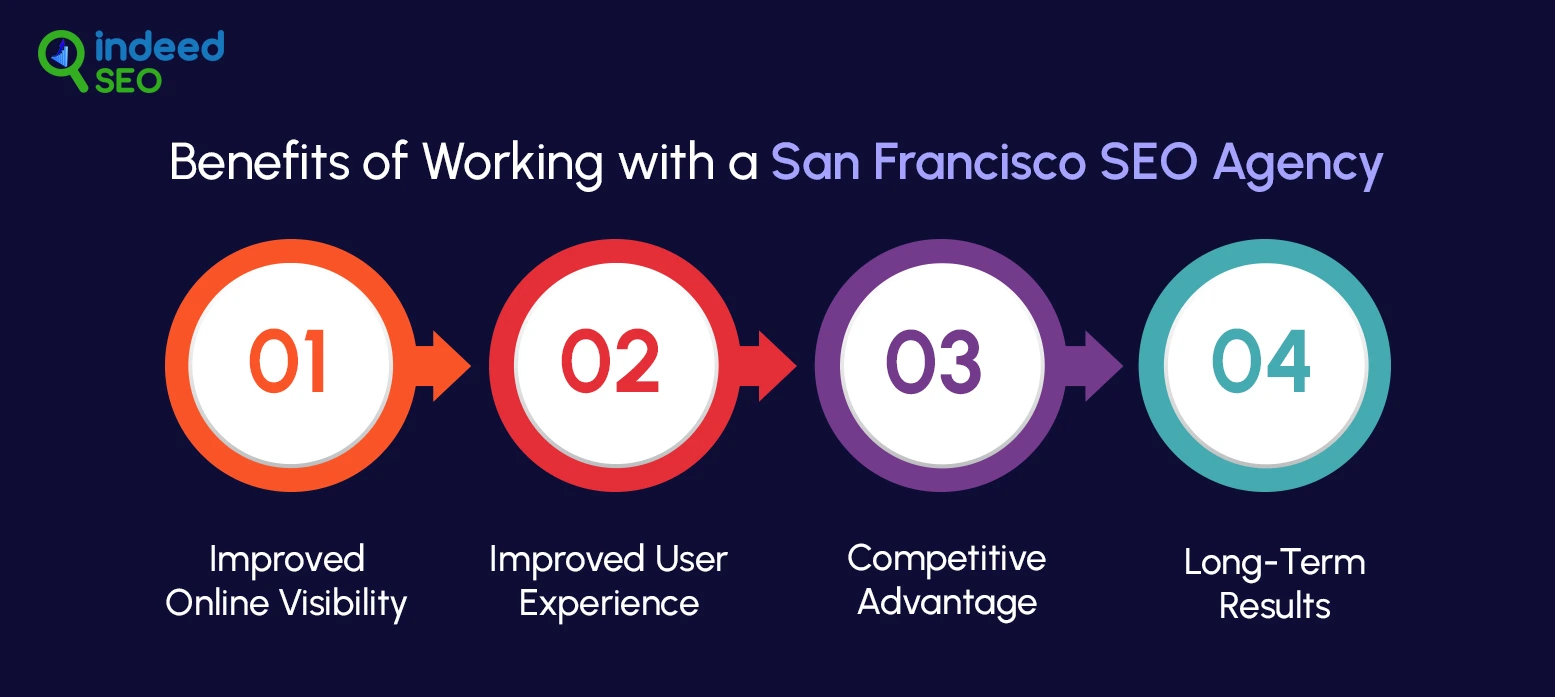 indeed SEO

Benefits of Working with a San Francisco SEO Agency

01

02

03

04

Improved Online Visibility

Improved User Experience

Competitive Advantage

Long-Term Results